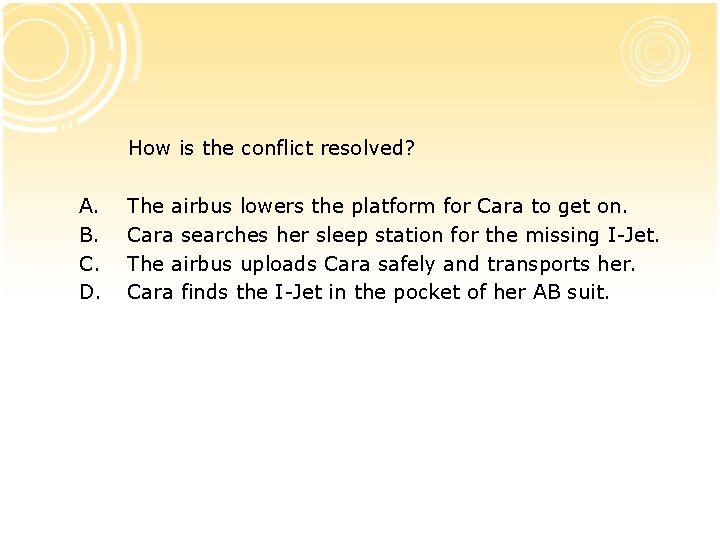 How is the conflict resolved?

A. The airbus lowers the platform for Cara to get on.
B. Cara searches her sleep station for the missing I-Jet.
C. The airbus uploads Cara safely and transports her.
D. Cara finds the I-Jet in the pocket of her AB suit.